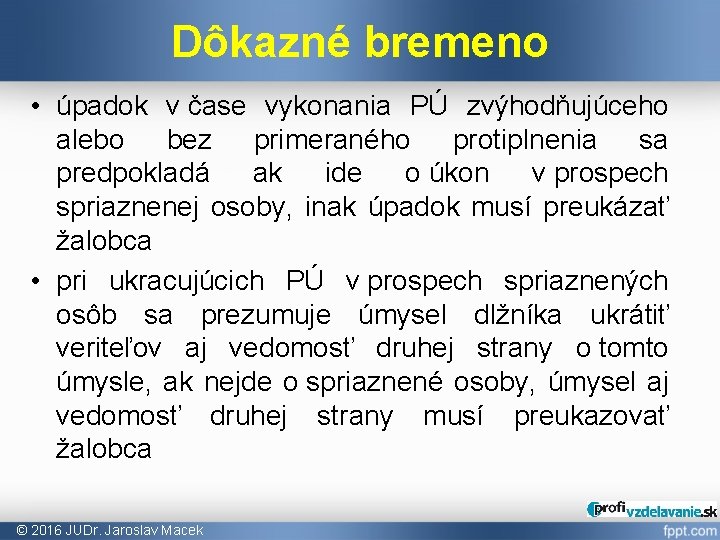 Dôkazné bremeno

• úpadok v čase vykonania PÚ zvýhodňujúceho alebo bez primeraného protiplnenia sa predpokladá ak ide o úkon v prospech spriaznenej osoby, inak úpadok musí preukázať žalobca

• pri ukracujúcich PÚ v prospech spriaznených osôb sa prezumuje úmysel dlžníka ukrátiť veriteľov aj vedomosť druhej strany o tomto úmysle, ak nejde o spriaznené osoby, úmysel aj vedomosť druhej strany musí preukazovať žalobca

profivzdelavanie.sk

© 2016 JUDr. Jaroslav Macek

fppt.com